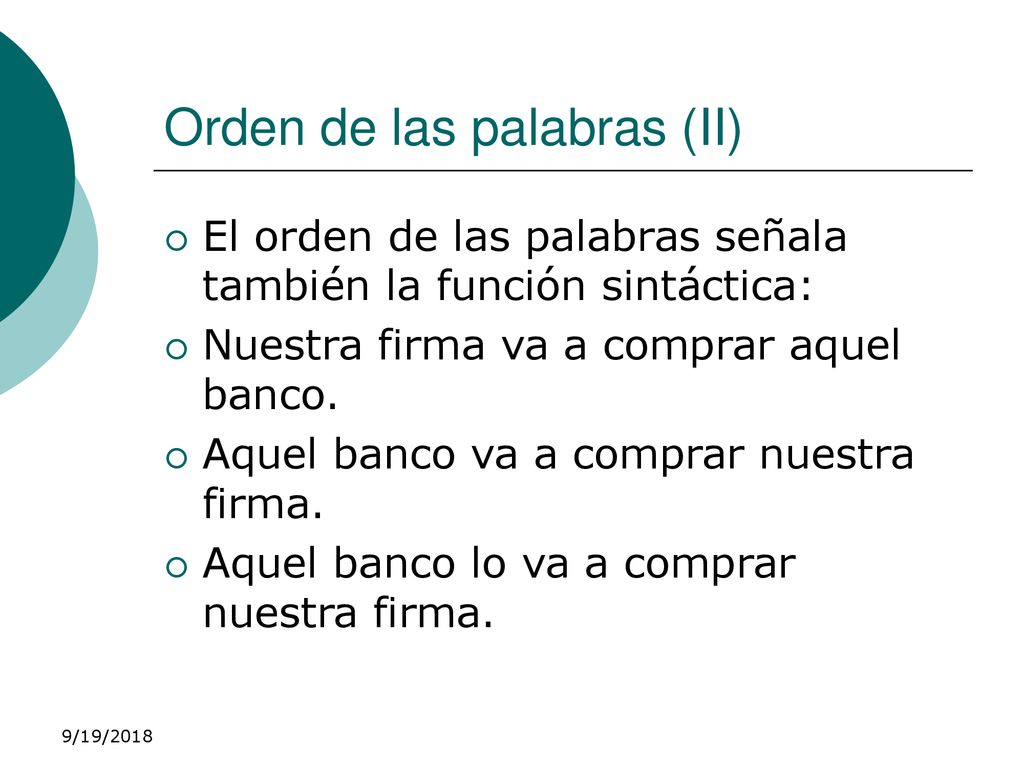 Orden de las palabras (II)

El orden de las palabras señala también la función sintáctica:

Nuestra firma va a comprar aquel banco.

Aquel banco va a comprar nuestra firma.

Aquel banco lo va a comprar nuestra firma.

9/19/2018